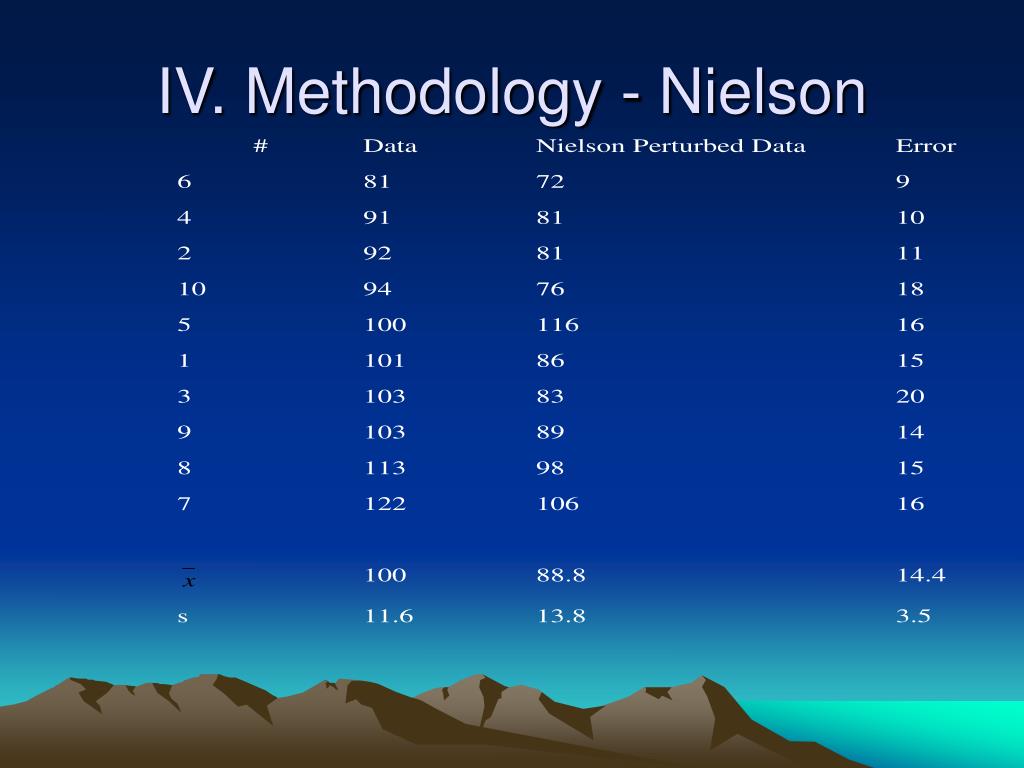 IV. Methodology - Nielson

| # | Data | Nielson Perturbed Data | Error |
|---|---|---|---|
| 6 | 81 | 72 | 9 |
| 4 | 91 | 81 | 10 |
| 2 | 92 | 81 | 11 |
| 10 | 94 | 76 | 18 |
| 5 | 100 | 116 | 16 |
| 1 | 101 | 86 | 15 |
| 3 | 103 | 83 | 20 |
| 9 | 103 | 89 | 14 |
| 8 | 113 | 98 | 15 |
| 7 | 122 | 106 | 16 |
| | | | |
| $\bar{x}$ | 100 | 88.8 | 14.4 |
| s | 11.6 | 13.8 | 3.5 |